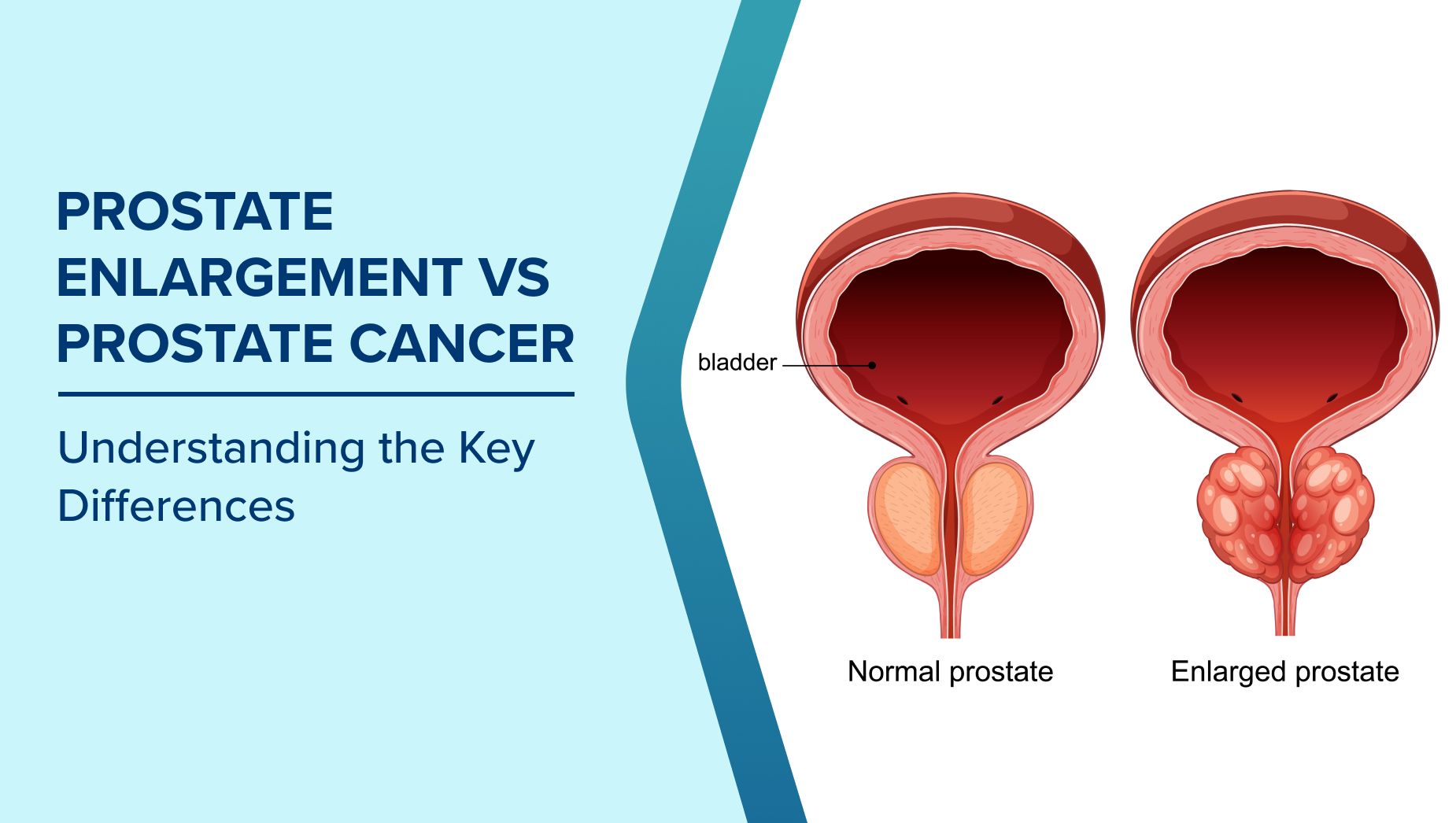 PROSTATE ENLARGEMENT VS PROSTATE CANCER

Understanding the Key Differences

bladder

Normal prostate

Enlarged prostate